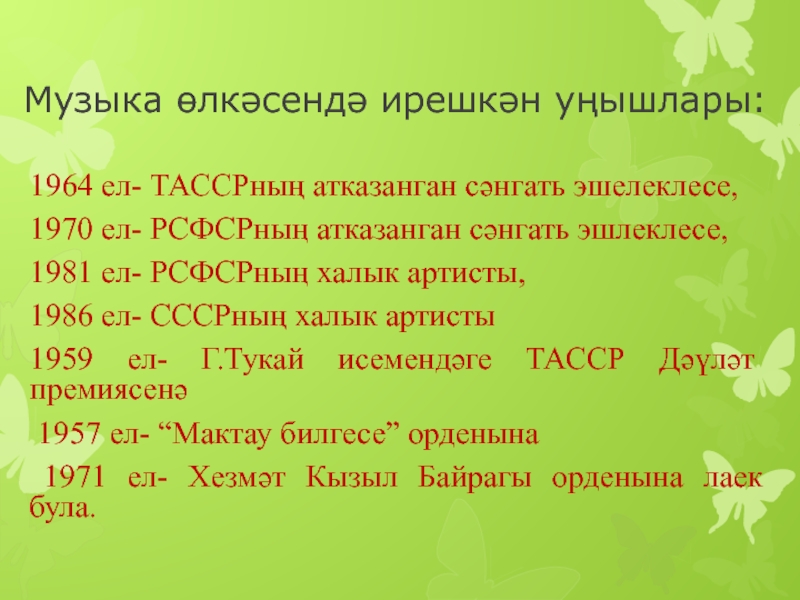 Музыка өлкәсендә ирешкән уңышлары:

1964 ел- ТАССРның атказанган сәнгать эшелеклесе,

1970 ел- РСФСРның атказанган сәнгать эшлеклесе,

1981 ел- РСФСРның халык артисты,

1986 ел- СССРның халык артисты

1959 ел- Г.Тукай исемендәге ТАССР Дәүләт премиясенә

1957 ел- “Мактау билгесе” орденына

1971 ел- Хезмәт Кызыл Байрагы орденына лаек була.